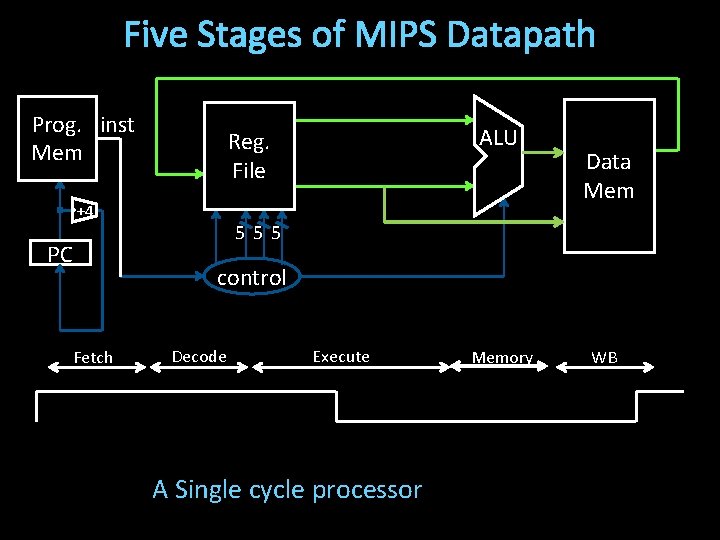 Five Stages of MIPS Datapath

Prog. Mem

inst

+4

PC

Reg. File

5 5 5

control

ALU

Data Mem

Fetch

Decode

Execute

Memory

WB

A Single cycle processor